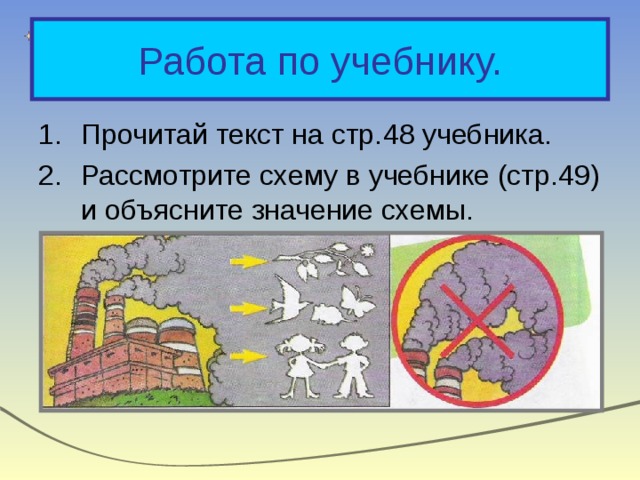 Работа по учебнику.

1. Прочитай текст на стр.48 учебника.
2. Рассмотрите схему в учебнике (стр.49) и объясните значение схемы.